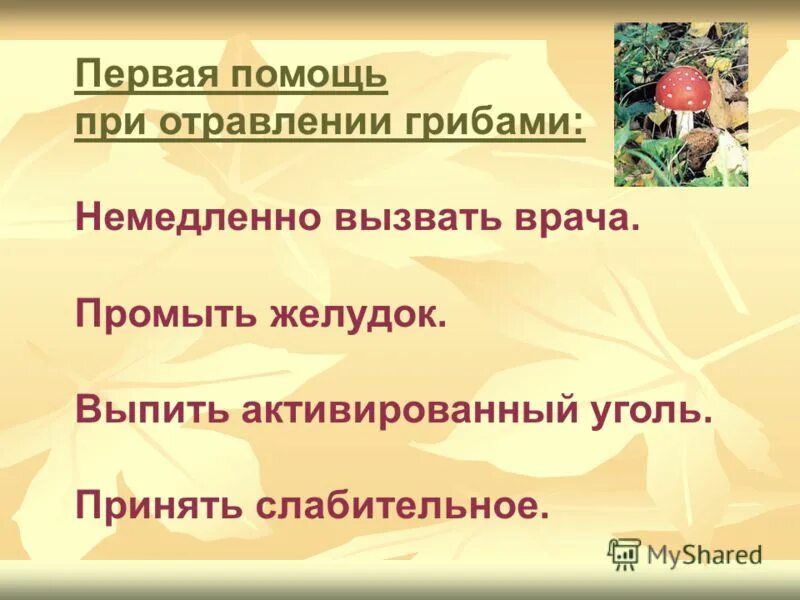 Первая помощь при отравлении грибами:

Немедленно вызвать врача.

Промыть желудок.

Выпить активированный уголь.

Принять слабительное.

MyShared